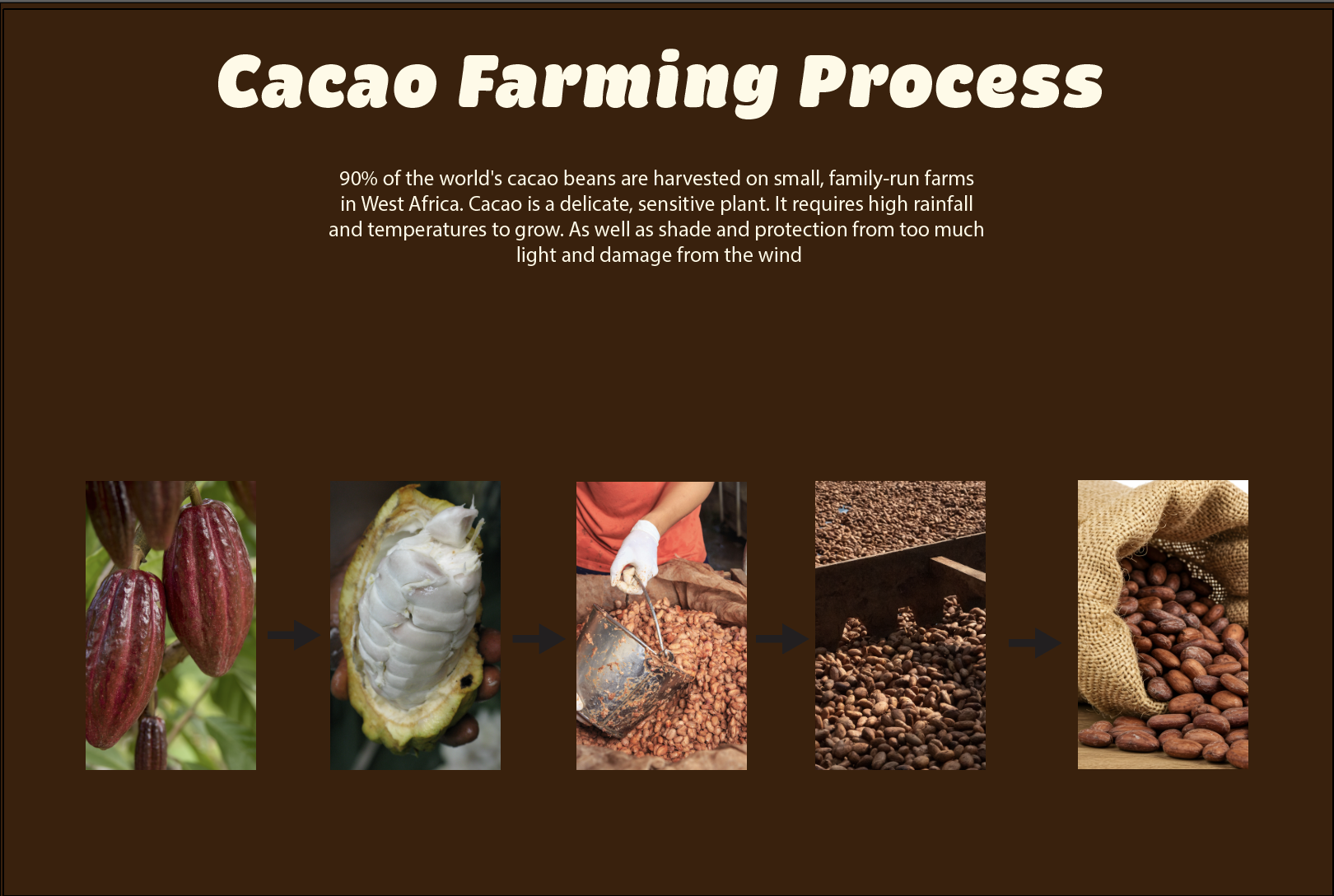 Cacao Farming Process

90% of the world's cacao beans are harvested on small, family-run farms in West Africa. Cacao is a delicate, sensitive plant. It requires high rainfall and temperatures to grow. As well as shade and protection from too much light and damage from the wind